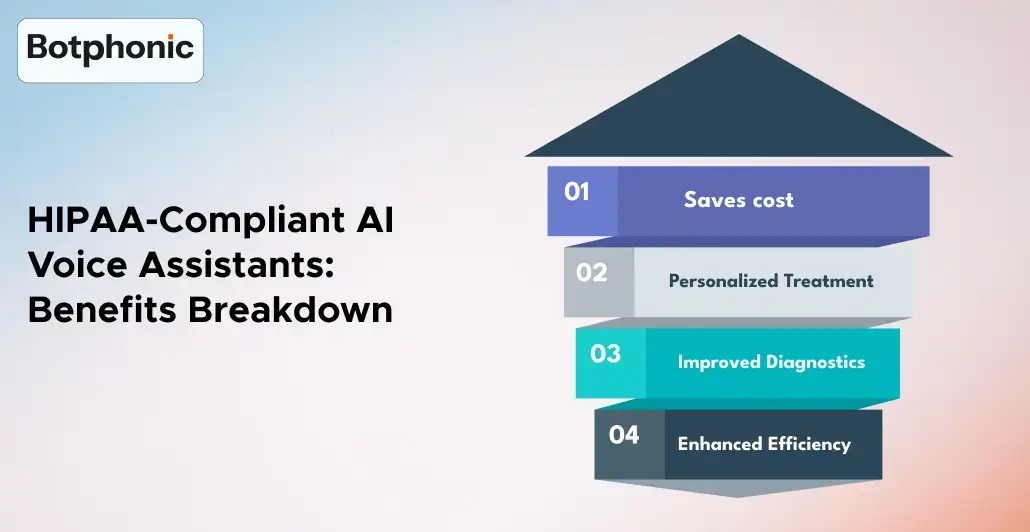 Botphonic

HIPAA-Compliant AI Voice Assistants: Benefits Breakdown

01 Saves cost

02 Personalized Treatment

03 Improved Diagnostics

04 Enhanced Efficiency